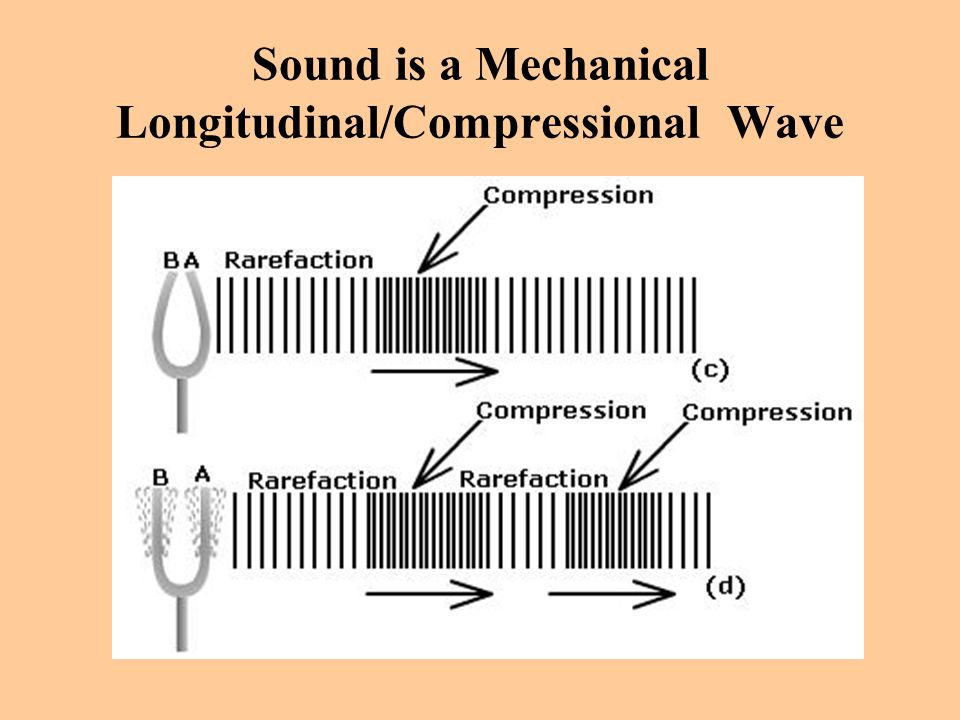 Sound is a Mechanical Longitudinal/Compressional Wave

Compression

B A Rarefaction

(c)

Compression Compression

B A Rarefaction Rarefaction

(d)